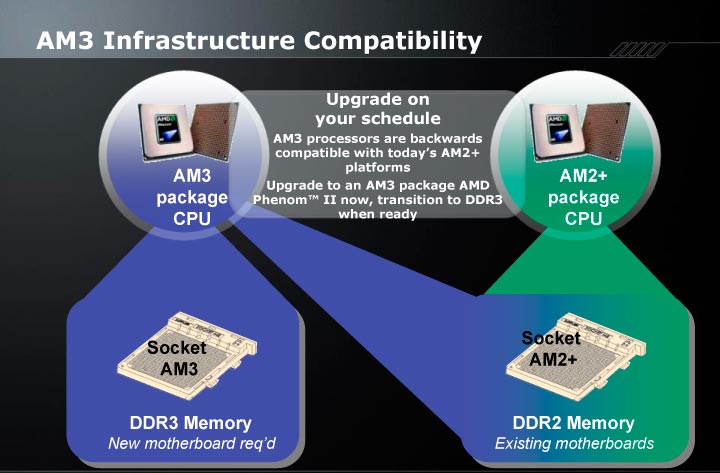 AM3 Infrastructure Compatibility

AM3 package CPU

Upgrade on your schedule

AM3 processors are backwards compatible with today's AM2+ platforms

Upgrade to an AM3 package AMD Phenom™ II now, transition to DDR3 when ready

AM2+ package CPU

Socket AM3

DDR3 Memory
New motherboard req'd

Socket AM2+

DDR2 Memory
Existing motherboards